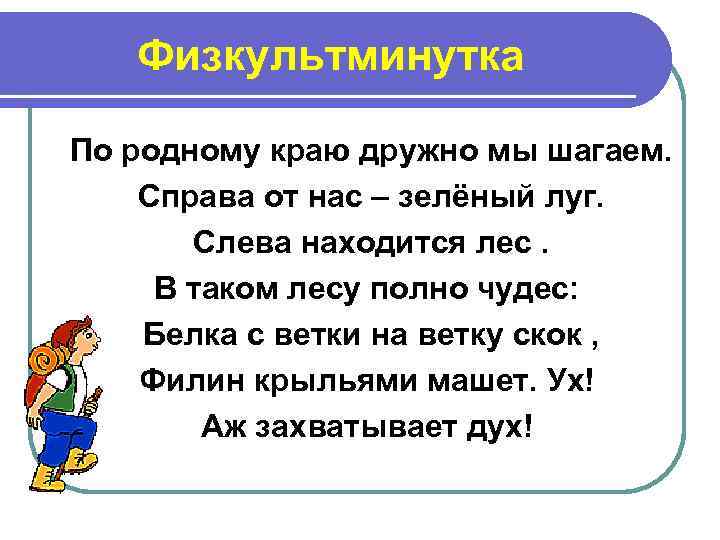 Физкультминутка

По родному краю дружно мы шагаем.
Справа от нас – зелёный луг.
Слева находится лес .
В таком лесу полно чудес:
Белка с ветки на ветку скок ,
Филин крыльями машет. Ух!
Аж захватывает дух!